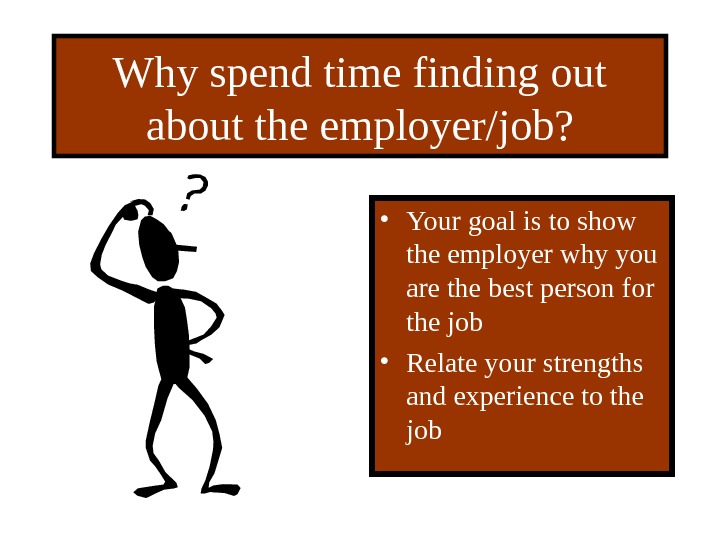 Why spend time finding out about the employer/job?

?

• Your goal is to show the employer why you are the best person for the job
• Relate your strengths and experience to the job